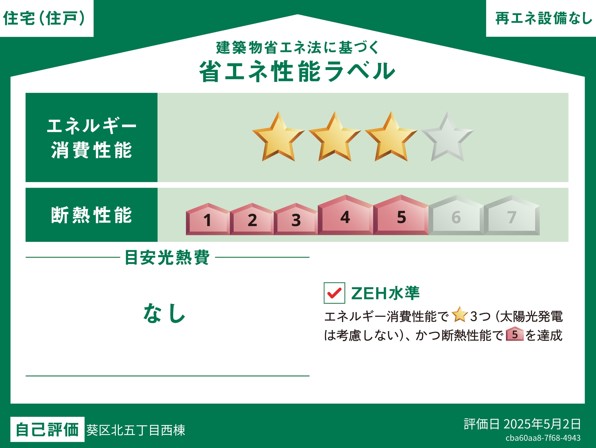 住宅（住戸）

再エネ設備なし

建築物省エネ法に基づく
省エネ性能ラベル

エネルギー消費性能

断熱性能

1 2 3 4 5 6 7

目安光熱費

なし

ZEH水準

エネルギー消費性能で 3つ（太陽光発電は考慮しない）、かつ断熱性能で 5 を達成

自己評価 葵区北五丁目西棟

評価日 2025年5月2日
cba60aa8-7f68-4943